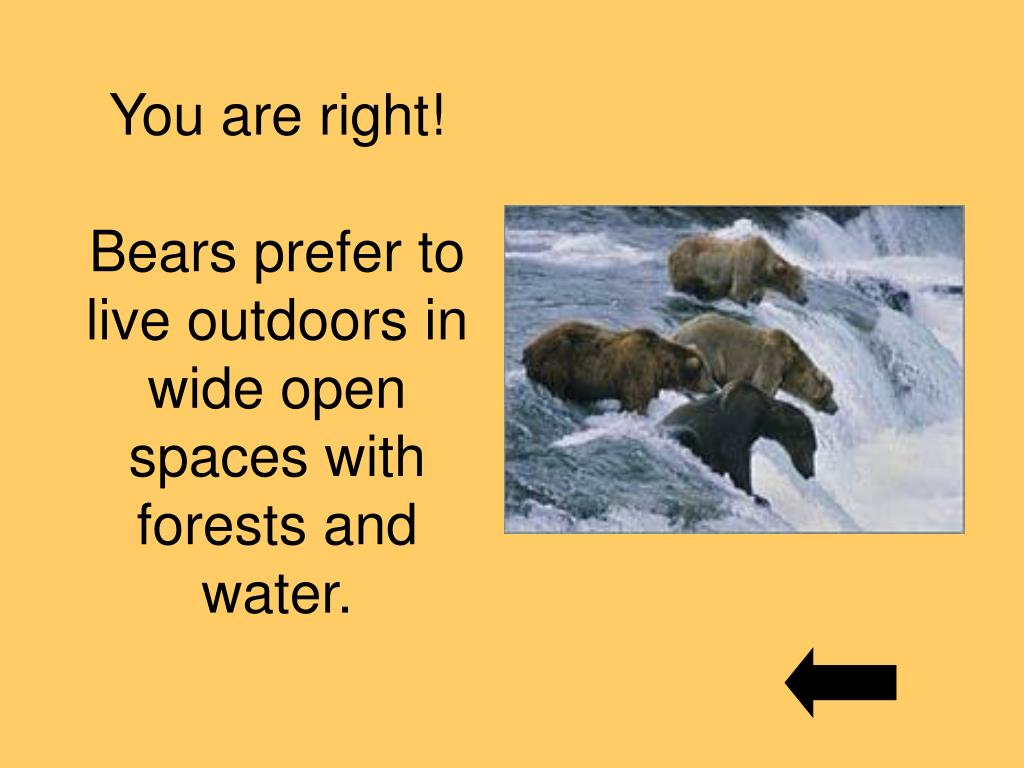 You are right!

Bears prefer to live outdoors in wide open spaces with forests and water.